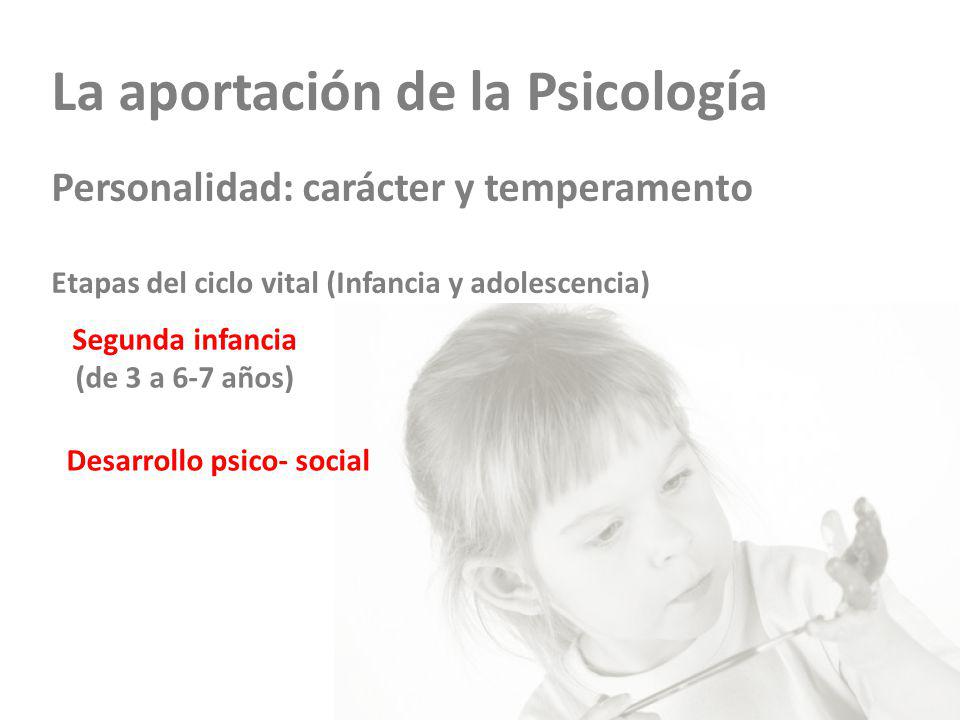 La aportación de la Psicología

Personalidad: carácter y temperamento

Etapas del ciclo vital (Infancia y adolescencia)

Segunda infancia
(de 3 a 6-7 años)

Desarrollo psico- social